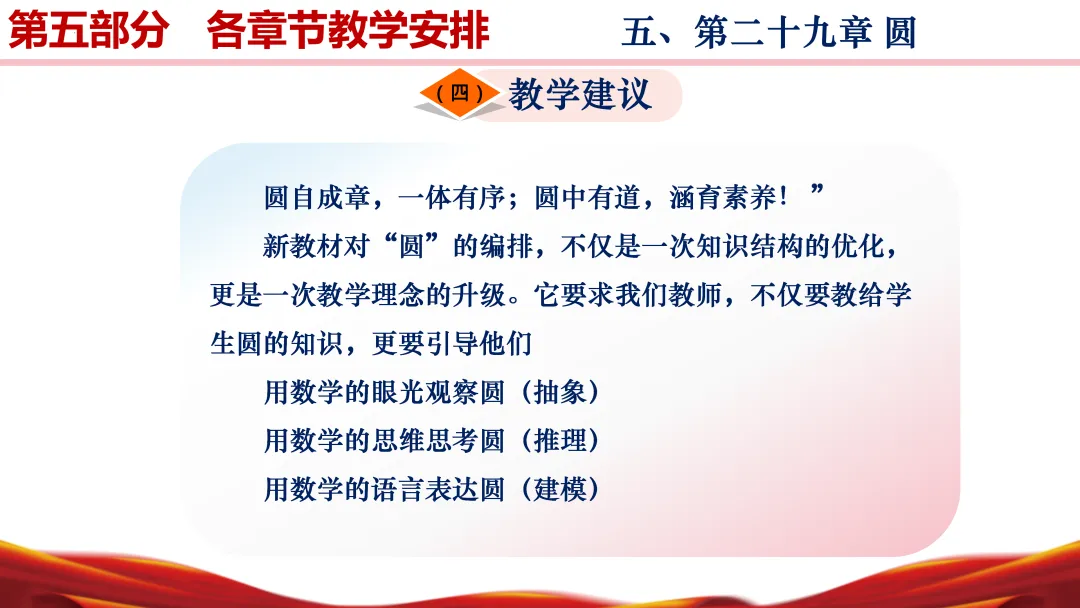 第五部分　各章节教学安排　　五、第二十九章 圆

（四）教学建议

圆自成章，一体有序；圆中有道，涵育素养！”

新教材对“圆”的编排，不仅是一次知识结构的优化，更是一次教学理念的升级。它要求我们教师，不仅要教给学生圆的知识，更要引导他们

用数学的眼光观察圆（抽象）

用数学的思维思考圆（推理）

用数学的语言表达圆（建模）